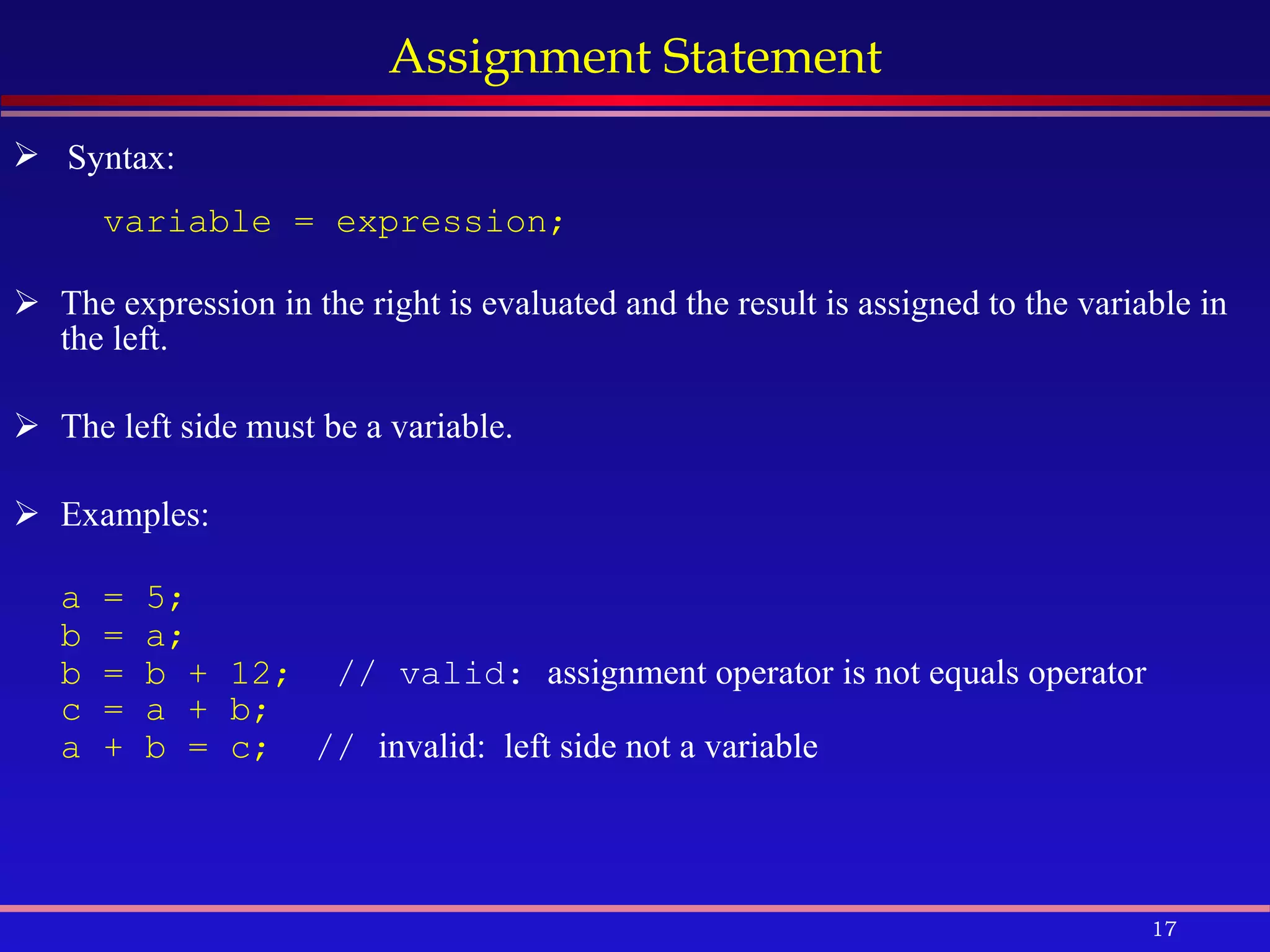 Assignment Statement

➢ Syntax:

variable = expression;

➢ The expression in the right is evaluated and the result is assigned to the variable in the left.

➢ The left side must be a variable.

➢ Examples:

a = 5;
b = a;
b = b + 12; // valid: assignment operator is not equals operator
c = a + b;
a + b = c; // invalid: left side not a variable

17